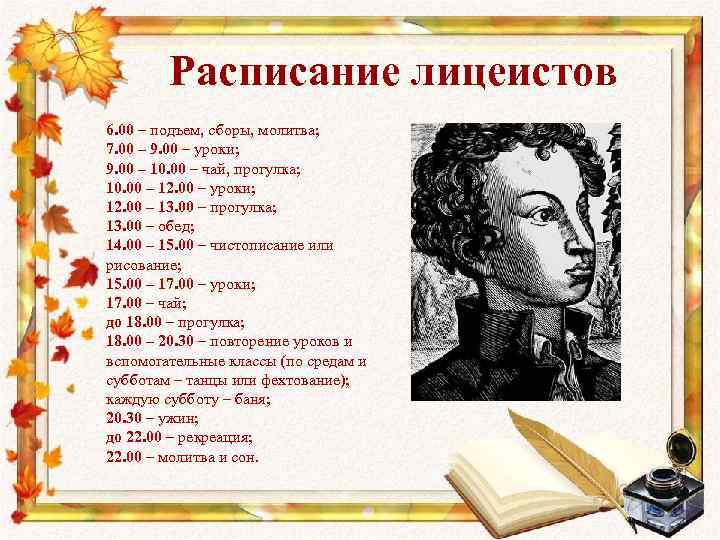 Расписание лицеистов

6.00 – подъем, сборы, молитва;
7.00 – 9.00 – уроки;
9.00 – 10.00 – чай, прогулка;
10.00 – 12.00 – уроки;
12.00 – 13.00 – прогулка;
13.00 – обед;
14.00 – 15.00 – чистописание или рисование;
15.00 – 17.00 – уроки;
17.00 – чай;
до 18.00 – прогулка;
18.00 – 20.30 – повторение уроков и вспомогательные классы (по средам и субботам – танцы или фехтование);
каждую субботу – баня;
20.30 – ужин;
до 22.00 – рекреация;
22.00 – молитва и сон.